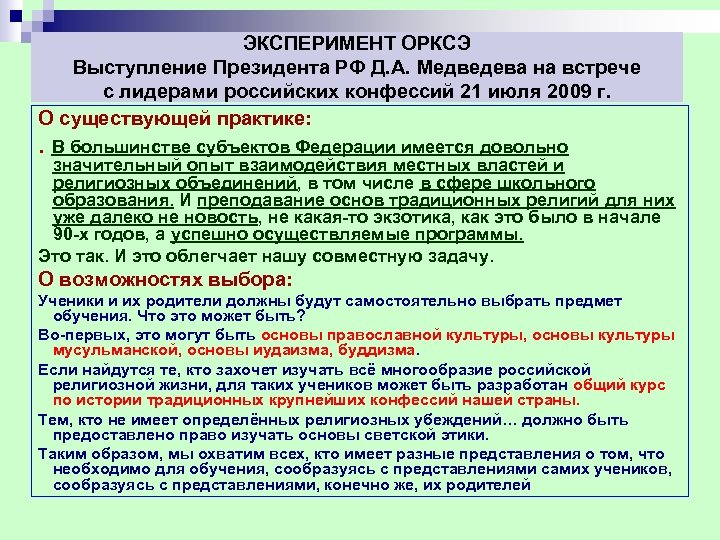 ЭКСПЕРИМЕНТ ОРКСЭ
Выступление Президента РФ Д.А. Медведева на встрече с лидерами российских конфессий 21 июля 2009 г.

О существующей практике:

. В большинстве субъектов Федерации имеется довольно значительный опыт взаимодействия местных властей и религиозных объединений, в том числе в сфере школьного образования. И преподавание основ традиционных религий для них уже далеко не новость, не какая-то экзотика, как это было в начале 90-х годов, а успешно осуществляемые программы.

Это так. И это облегчает нашу совместную задачу.

О возможностях выбора:

Ученики и их родители должны будут самостоятельно выбрать предмет обучения. Что это может быть?

Во-первых, это могут быть основы православной культуры, основы культуры мусульманской, основы иудаизма, буддизма.

Если найдутся те, кто захочет изучать всё многообразие российской религиозной жизни, для таких учеников может быть разработан общий курс по истории традиционных крупнейших конфессий нашей страны.

Тем, кто не имеет определённых религиозных убеждений… должно быть предоставлено право изучать основы светской этики.

Таким образом, мы охватим всех, кто имеет разные представления о том, что необходимо для обучения, сообразуясь с представлениями самих учеников, сообразуясь с представлениями, конечно же, их родителей